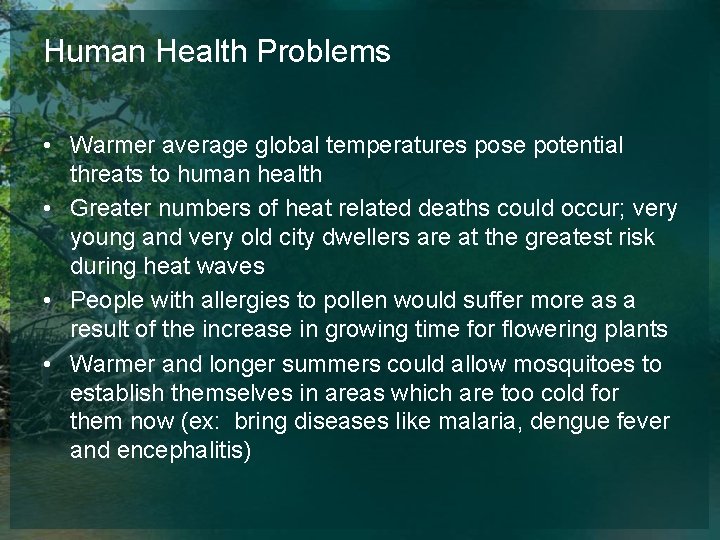 Human Health Problems

• Warmer average global temperatures pose potential threats to human health

• Greater numbers of heat related deaths could occur; very young and very old city dwellers are at the greatest risk during heat waves

• People with allergies to pollen would suffer more as a result of the increase in growing time for flowering plants

• Warmer and longer summers could allow mosquitoes to establish themselves in areas which are too cold for them now (ex: bring diseases like malaria, dengue fever and encephalitis)